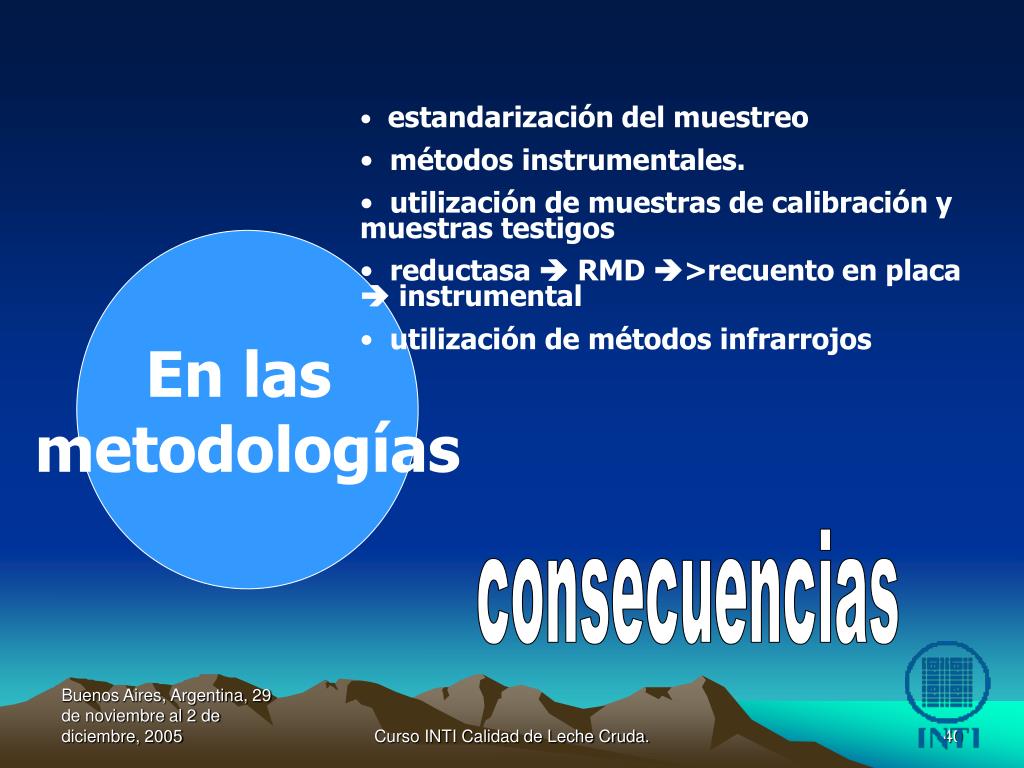 • estandarización del muestreo

• métodos instrumentales.

• utilización de muestras de calibración y muestras testigos

• reductasa ➔ RMD ➔>recuento en placa ➔ instrumental

• utilización de métodos infrarrojos

En las metodologías

consecuencias

Buenos Aires, Argentina, 29 de noviembre al 2 de diciembre, 2005

Curso INTI Calidad de Leche Cruda.

40

INTI